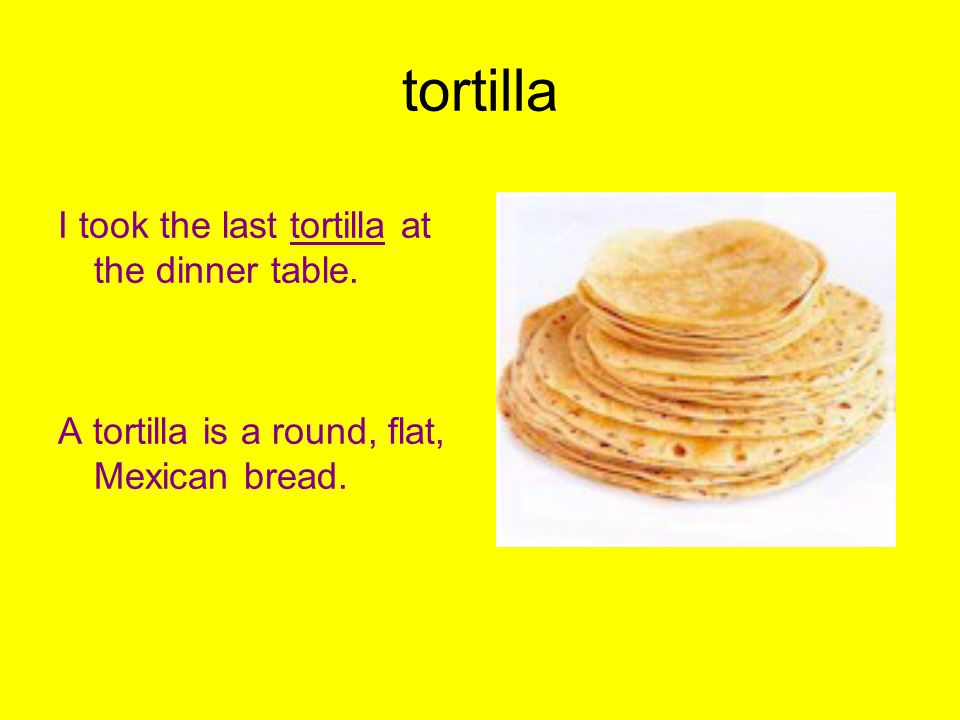 tortilla

I took the last tortilla at the dinner table.

A tortilla is a round, flat, Mexican bread.